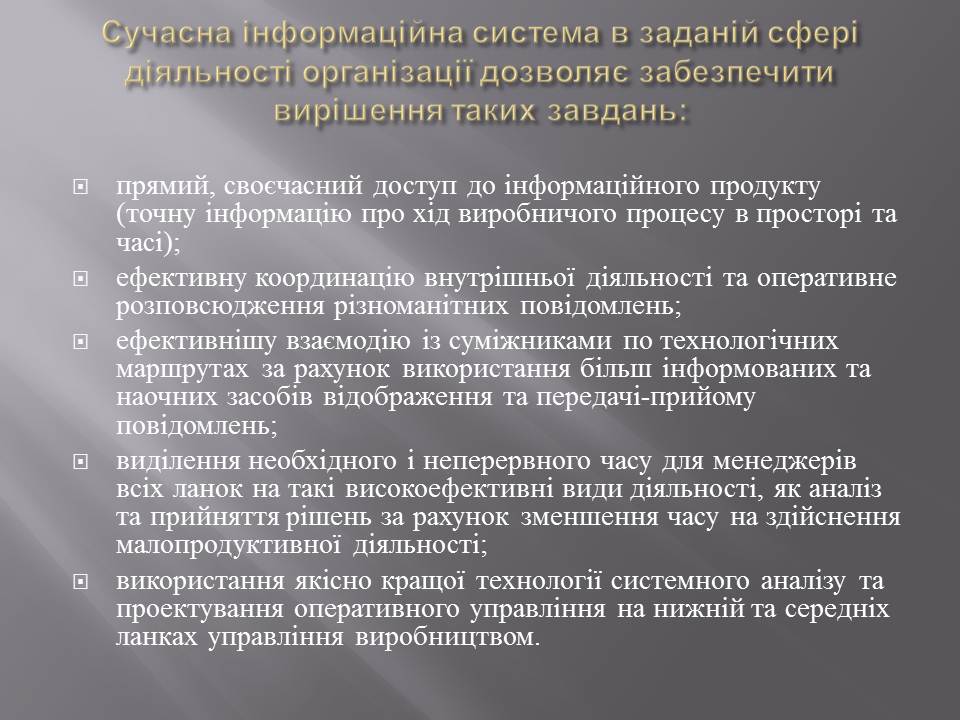 Сучасна інформаційна система в заданій сфері діяльності організації дозволяє забезпечити вирішення таких завдань:

прямий, своєчасний доступ до інформаційного продукту (точну інформацію про хід виробничого процесу в просторі та часі);

ефективну координацію внутрішньої діяльності та оперативне розповсюдження різноманітних повідомлень;

ефективнішу взаємодію із суміжниками по технологічних маршрутах за рахунок використання більш інформованих та наочних засобів відображення та передачі-прийому повідомлень;

виділення необхідного і неперервного часу для менеджерів всіх ланок на такі високоефективні види діяльності, як аналіз та прийняття рішень за рахунок зменшення часу на здійснення малопродуктивної діяльності;

використання якісно кращої технології системного аналізу та проектування оперативного управління на нижній та середніх ланках управління виробництвом.